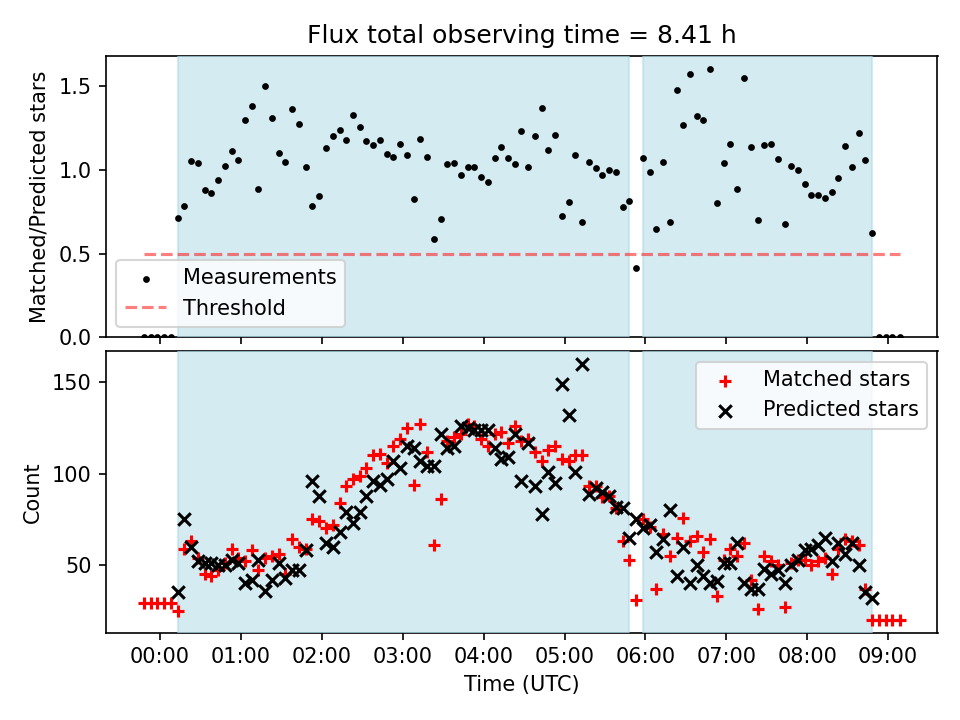 Flux total observing time = 8.41 h

Matched/Predicted stars

1.5
1.0
0.5
0.0

Measurements
Threshold

Count

150
100
50

Matched stars
Predicted stars

00:00 01:00 02:00 03:00 04:00 05:00 06:00 07:00 08:00 09:00

Time (UTC)